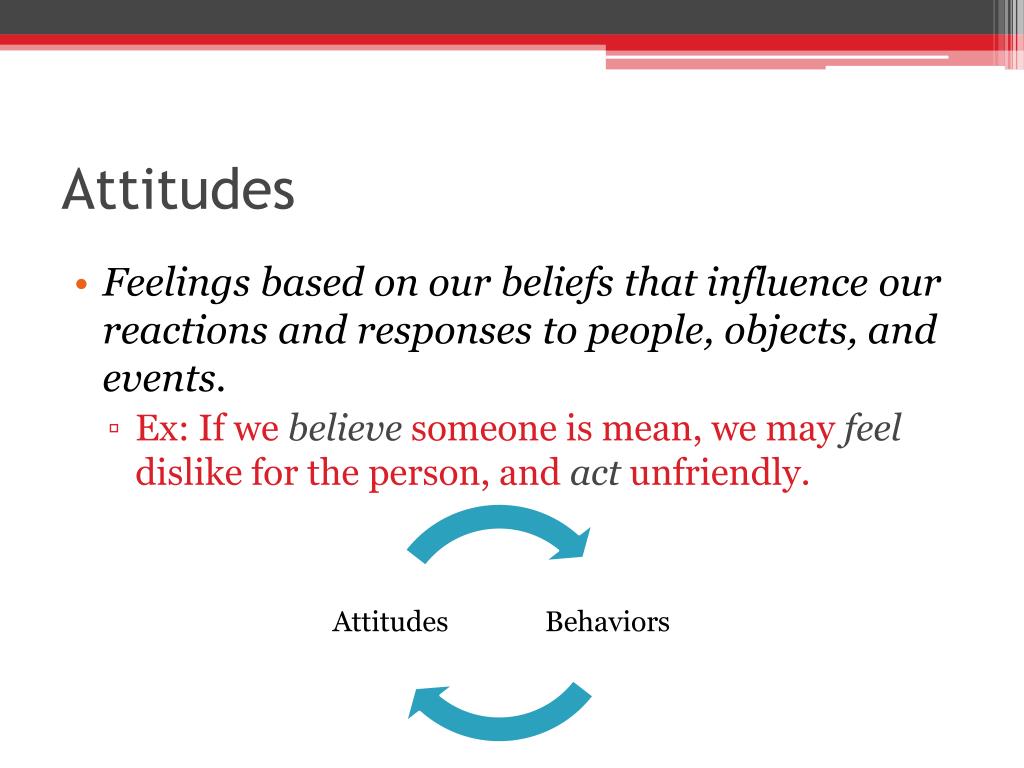 Attitudes

• Feelings based on our beliefs that influence our reactions and responses to people, objects, and events.
▫ Ex: If we believe someone is mean, we may feel dislike for the person, and act unfriendly.

Attitudes Behaviors